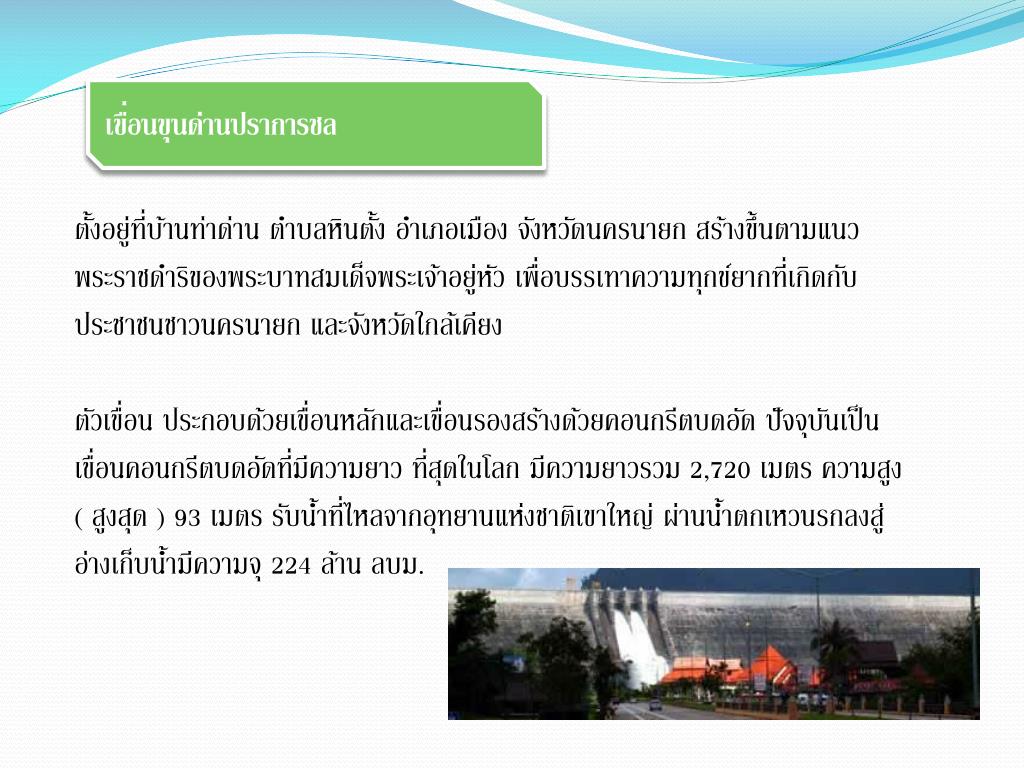 เขื่อนขุนด่านปราการชล

ตั้งอยู่ที่บ้านท่าด่าน ตำบลหินตั้ง อำเภอเมือง จังหวัดนครนายก สร้างขึ้นตามแนวพระราชดำริของพระบาทสมเด็จพระเจ้าอยู่หัว เพื่อบรรเทาความทุกข์ยากที่เกิดกับประชาชนชาวนครนายก และจังหวัดใกล้เคียง

ตัวเขื่อน ประกอบด้วยเขื่อนหลักและเขื่อนรองสร้างด้วยคอนกรีตบดอัด ปัจจุบันเป็นเขื่อนคอนกรีตบดอัดที่มีความยาว ที่สุดในโลก มีความยาวรวม 2,720 เมตร ความสูง ( สูงสุด ) 93 เมตร รับน้ำที่ไหลจากอุทยานแห่งชาติเขาใหญ่ ผ่านน้ำตกเหวนรกลงสู่อ่างเก็บน้ำมีความจุ 224 ล้าน ลบม.